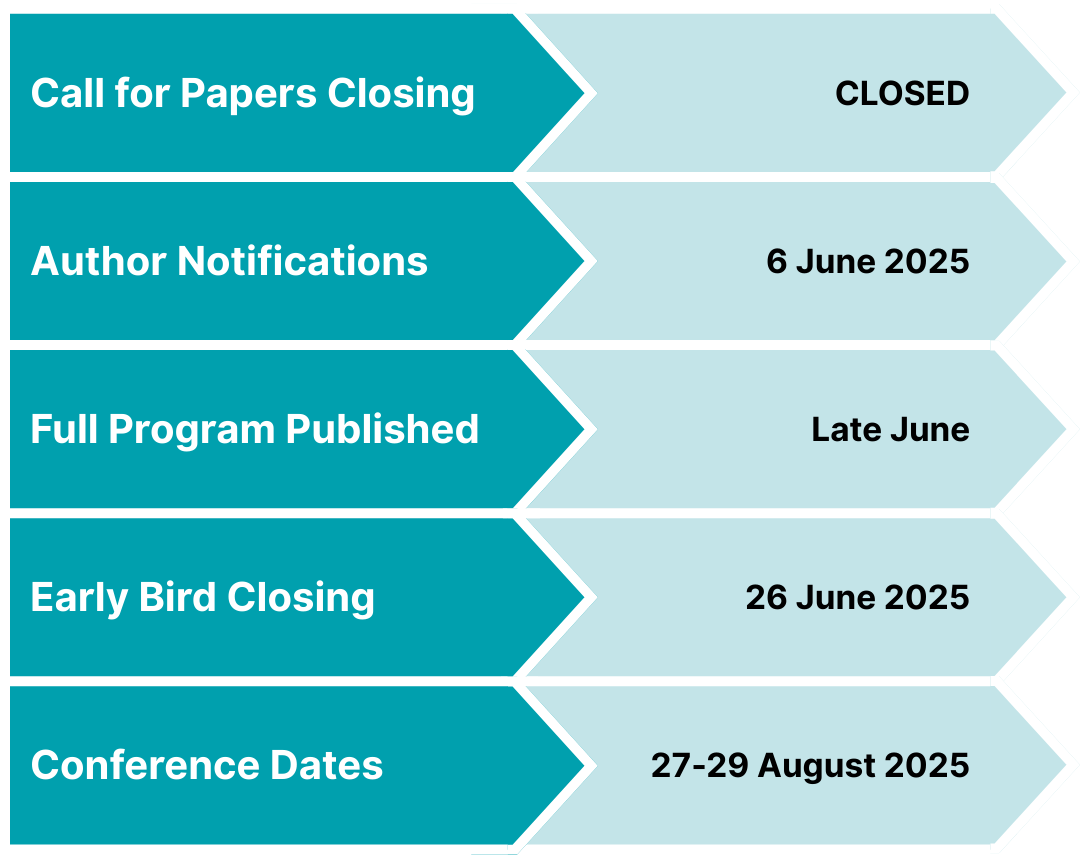 Call for Papers Closing CLOSED

Author Notifications 6 June 2025

Full Program Published Late June

Early Bird Closing 26 June 2025

Conference Dates 27-29 August 2025